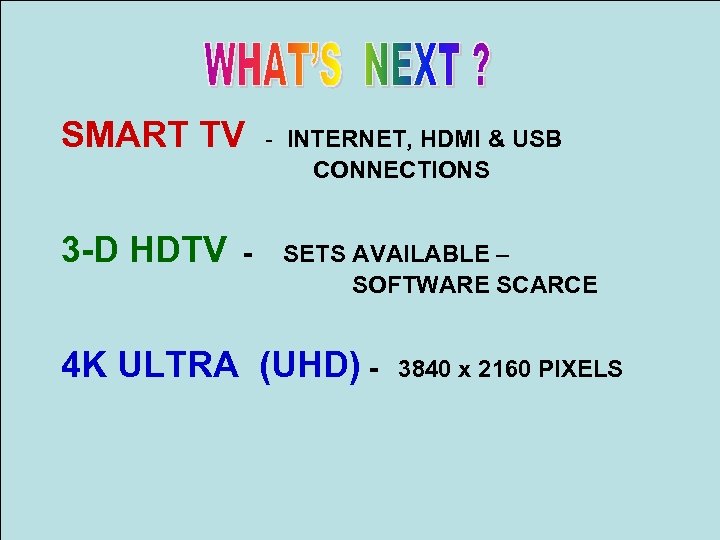 WHAT'S NEXT ?

SMART TV - INTERNET, HDMI & USB CONNECTIONS

3-D HDTV - SETS AVAILABLE – SOFTWARE SCARCE

4K ULTRA (UHD) - 3840 x 2160 PIXELS